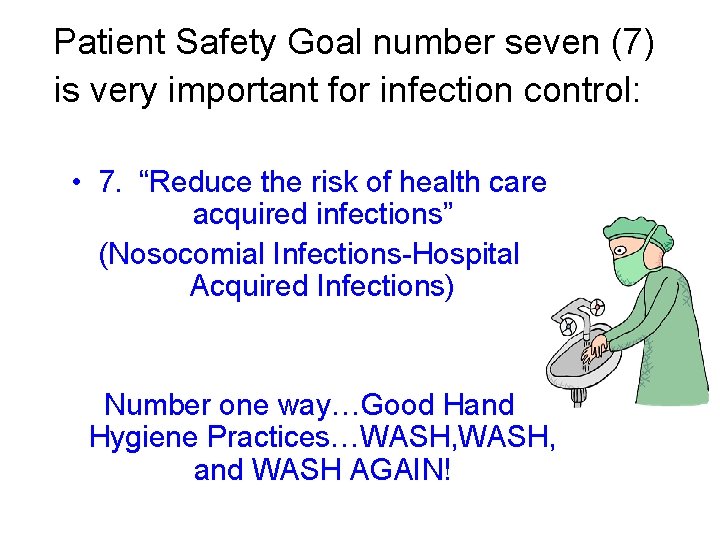 Patient Safety Goal number seven (7) is very important for infection control:

• 7. “Reduce the risk of health care acquired infections”
(Nosocomial Infections-Hospital Acquired Infections)

Number one way…Good Hand Hygiene Practices…WASH,WASH, and WASH AGAIN!